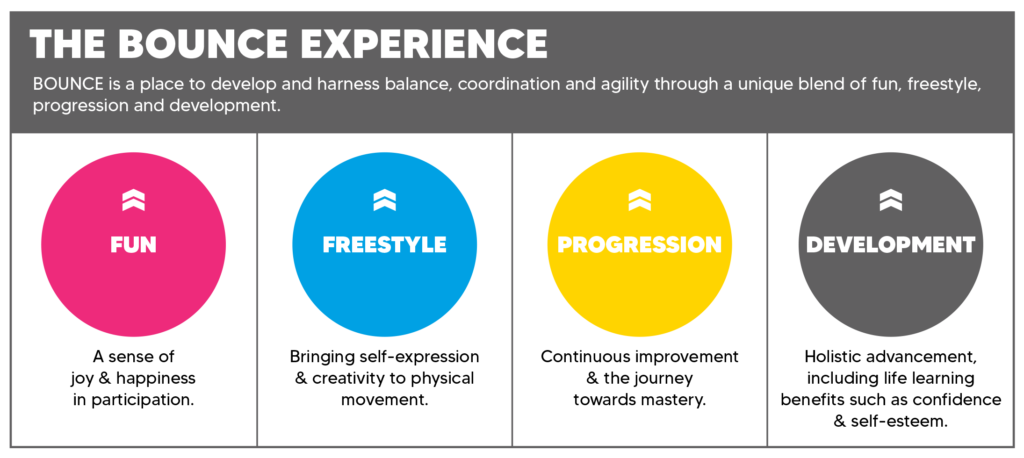 THE BOUNCE EXPERIENCE

BOUNCE is a place to develop and harness balance, coordination and agility through a unique blend of fun, freestyle, progression and development.

FUN

A sense of joy & happiness in participation.

FREESTYLE

Bringing self-expression & creativity to physical movement.

PROGRESSION

Continuous improvement & the journey towards mastery.

DEVELOPMENT

Holistic advancement, including life learning benefits such as confidence & self-esteem.